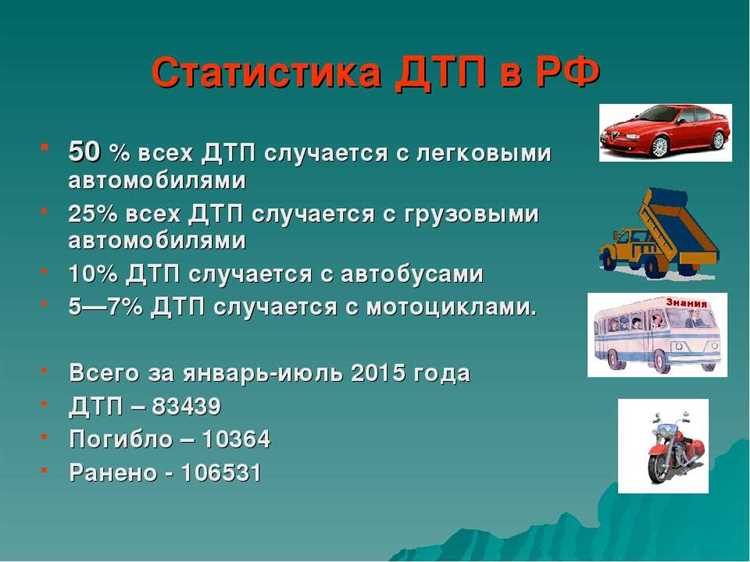 Статистика ДТП в РФ

- 50 % всех ДТП случается с легковыми автомобилями
- 25% всех ДТП случается с грузовыми автомобилями
- 10% ДТП случается с автобусами
- 5—7% ДТП случается с мотоциклами.

- Всего за январь-июль 2015 года
- ДТП – 83439
- Погибло – 10364
- Ранено - 106531

Знания